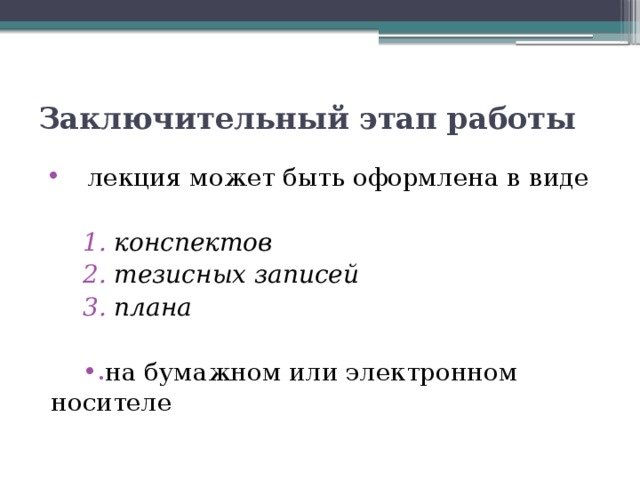 Заключительный этап работы

• лекция может быть оформлена в виде

1. конспектов
2. тезисных записей
3. плана

•.на бумажном или электронном носителе